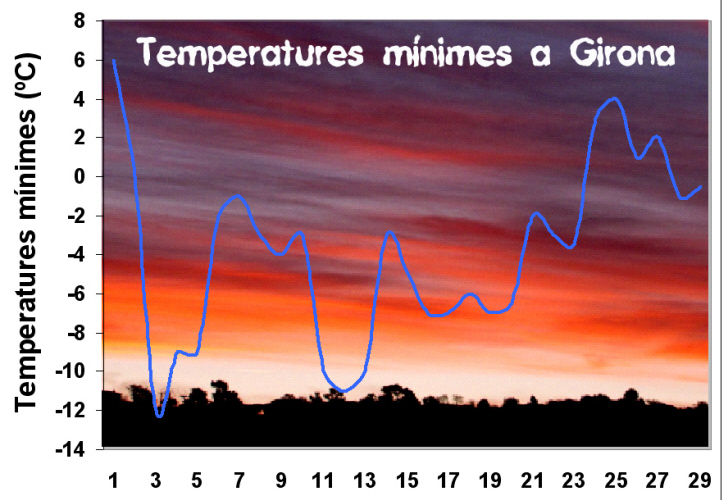 Temperatures mínimes a Girona

Temperatures mínimes (ºC)

8
6
4
2
0
-2
-4
-6
-8
-10
-12
-14

1 3 5 7 9 11 13 15 17 19 21 23 25 27 29